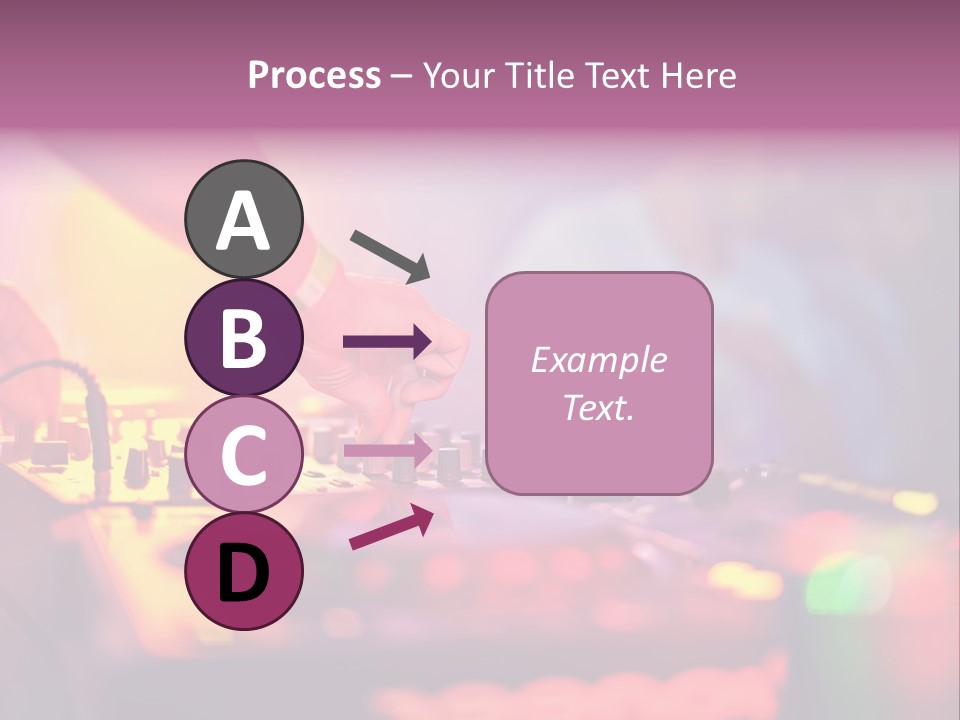 Process – Your Title Text Here

A

B

C

D

Example Text.